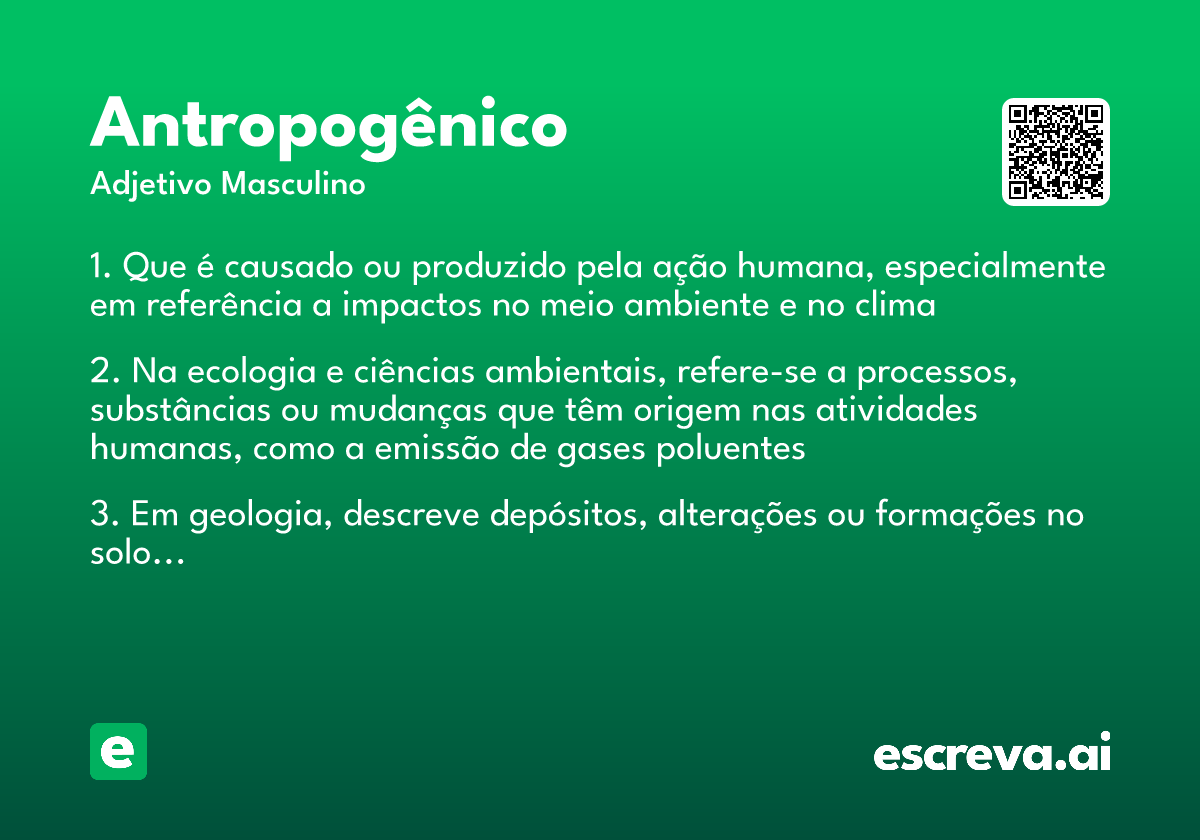 Antropogênico
Adjetivo Masculino

1. Que é causado ou produzido pela ação humana, especialmente em referência a impactos no meio ambiente e no clima

2. Na ecologia e ciências ambientais, refere-se a processos, substâncias ou mudanças que têm origem nas atividades humanas, como a emissão de gases poluentes

3. Em geologia, descreve depósitos, alterações ou formações no solo...

e

escreva.ai